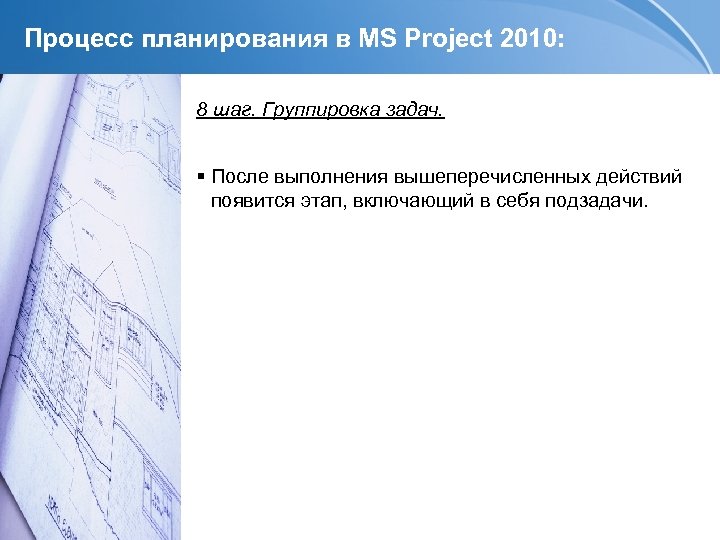 Процесс планирования в MS Project 2010:

8 шаг. Группировка задач.

▪ После выполнения вышеперечисленных действий появится этап, включающий в себя подзадачи.